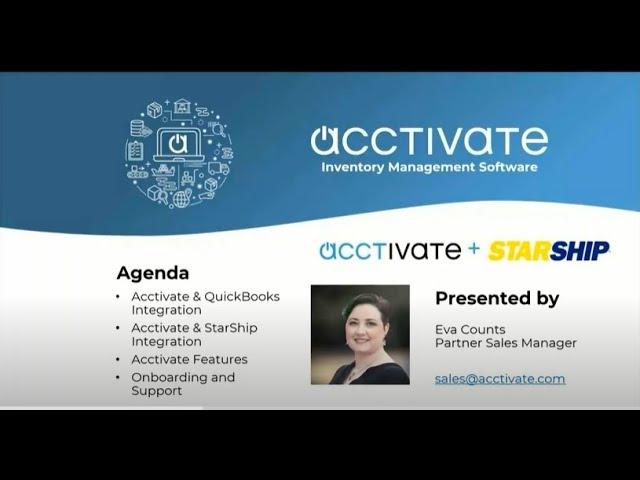 acctivate
Inventory Management Software

acctivate + STARSHIP

Agenda
• Acctivate & QuickBooks Integration
• Acctivate & StarShip Integration
• Acctivate Features
• Onboarding and Support

Presented by
Eva Counts
Partner Sales Manager

sales@acctivate.com